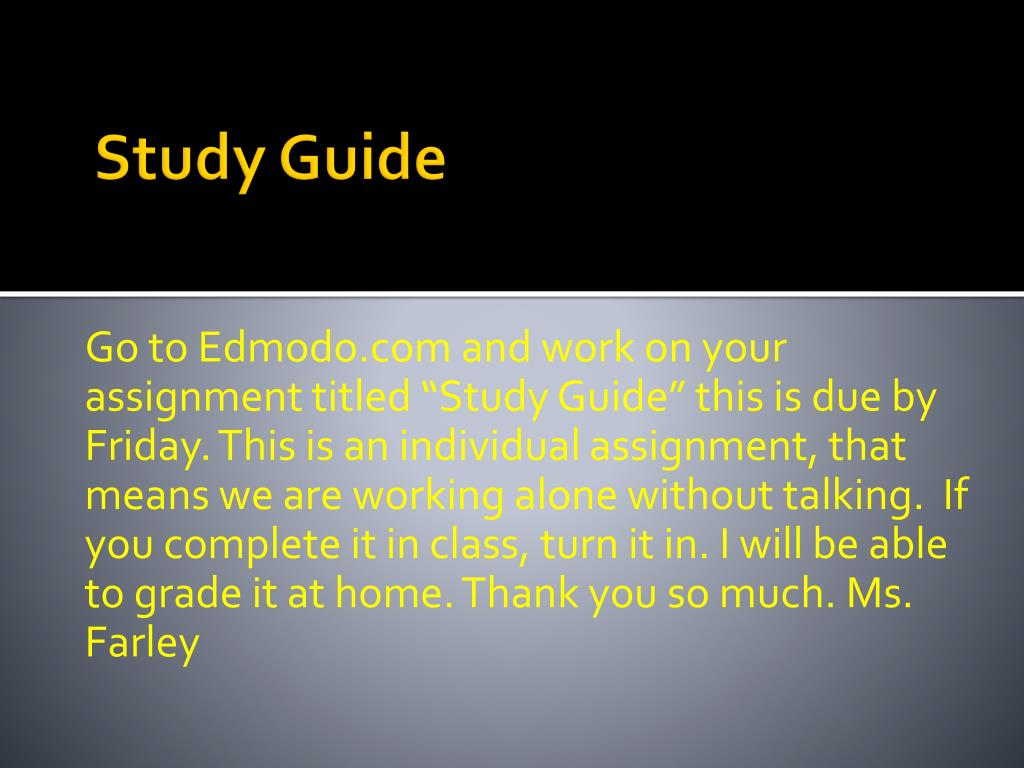 Study Guide

Go to Edmodo.com and work on your assignment titled “Study Guide” this is due by Friday. This is an individual assignment, that means we are working alone without talking. If you complete it in class, turn it in. I will be able to grade it at home. Thank you so much. Ms. Farley